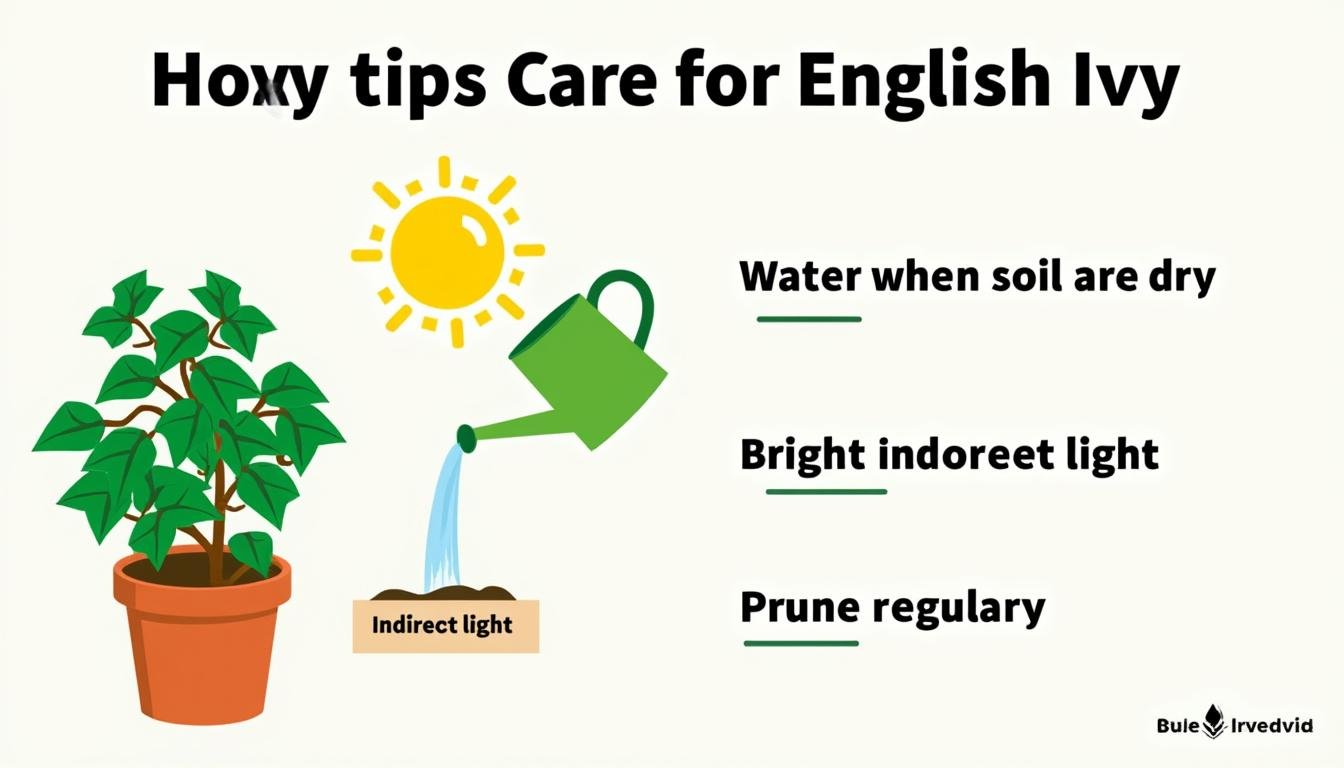 Hoxy tips Care for English Ivy

Indirect light

Water when soil are dry

Bright indoreet light

Prune regulary

Bule Irvedvid